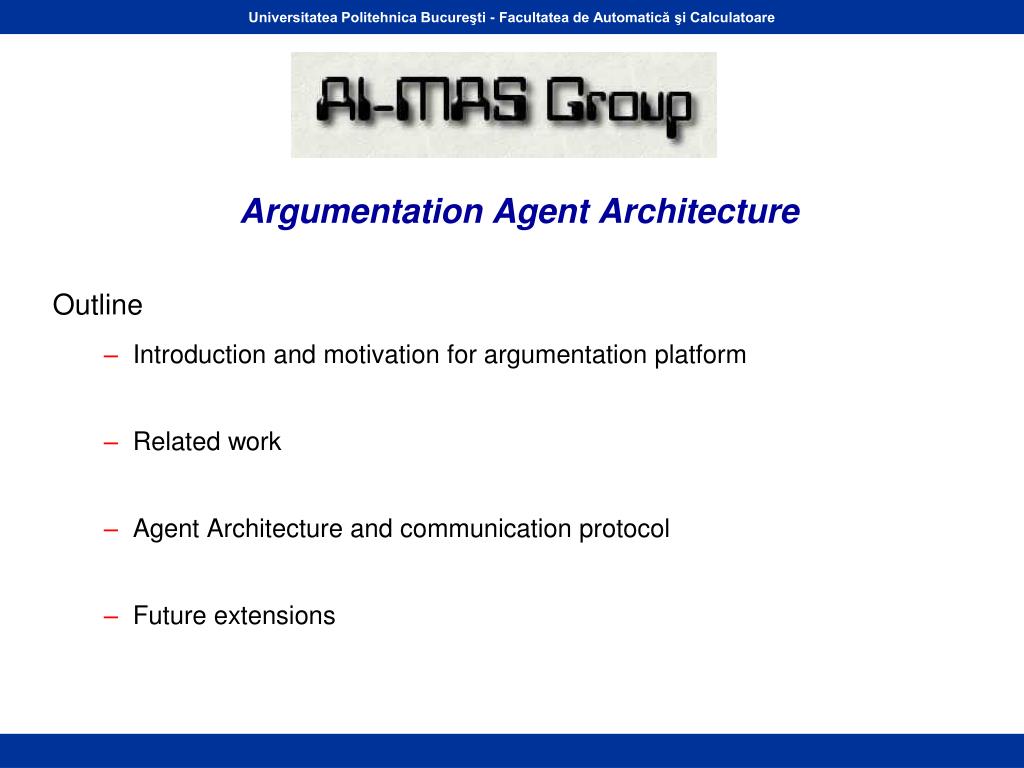 Universitatea Politehnica Bucureşti - Facultatea de Automatică şi Calculatoare

AI-MAS Group

Argumentation Agent Architecture

Outline

– Introduction and motivation for argumentation platform

– Related work

– Agent Architecture and communication protocol

– Future extensions